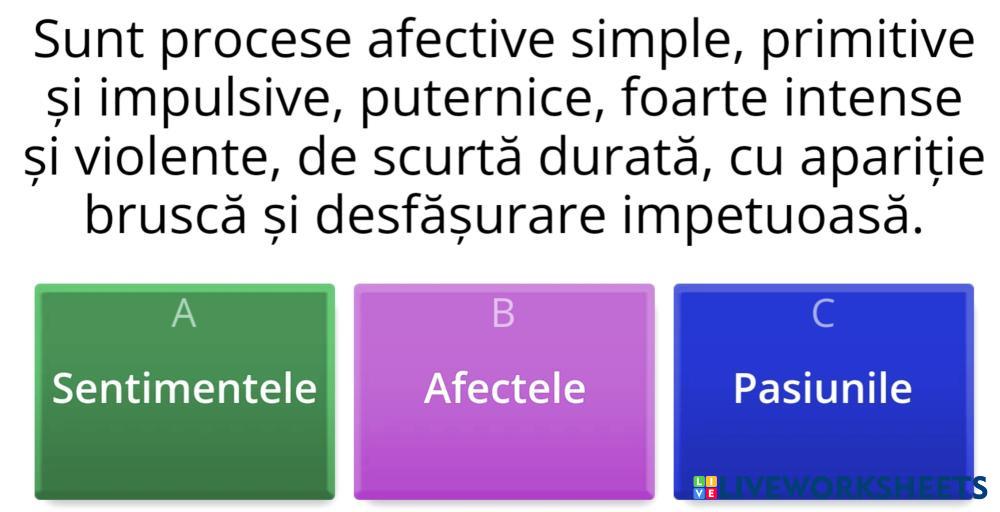 Sunt procese afective simple, primitive și impulsive, puternice, foarte intense și violente, de scurtă durată, cu apariție bruscă și desfășurare impetuoasă.

A
Sentimentele

B
Afectele

C
Pasiunile

LIVEWORKSHEETS